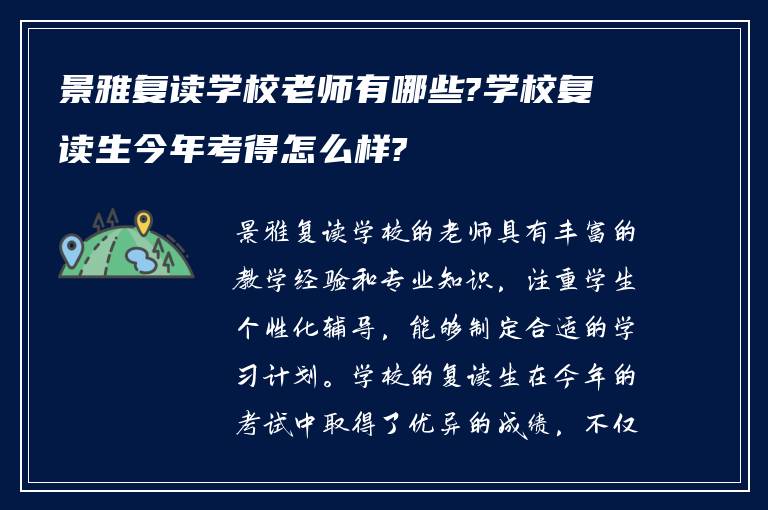 景雅复读学校老师有哪些?学校复读生今年考得怎么样?

景雅复读学校的老师具有丰富的教学经验和专业知识，注重学生个性化辅导，能够制定合适的学习计划。学校的复读生在今年的考试中取得了优异的成绩，不仅